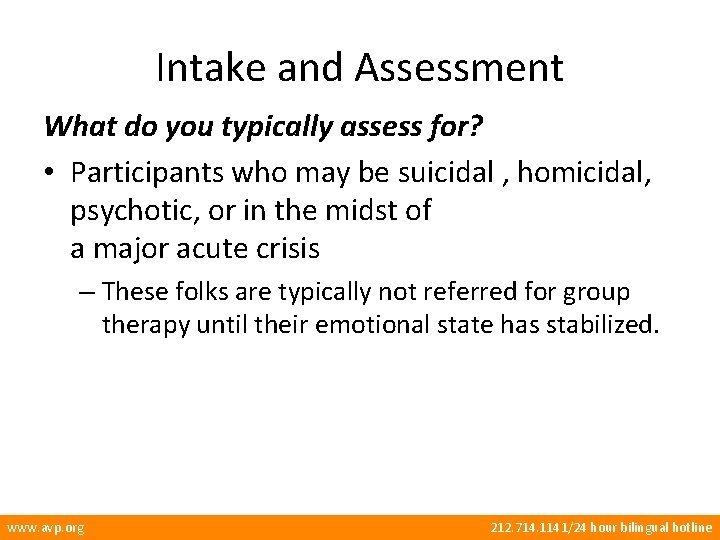 Intake and Assessment

What do you typically assess for?

• Participants who may be suicidal , homicidal, psychotic, or in the midst of a major acute crisis

– These folks are typically not referred for group therapy until their emotional state has stabilized.

www.avp.org

212.714.1141/24 hour bilingual hotline